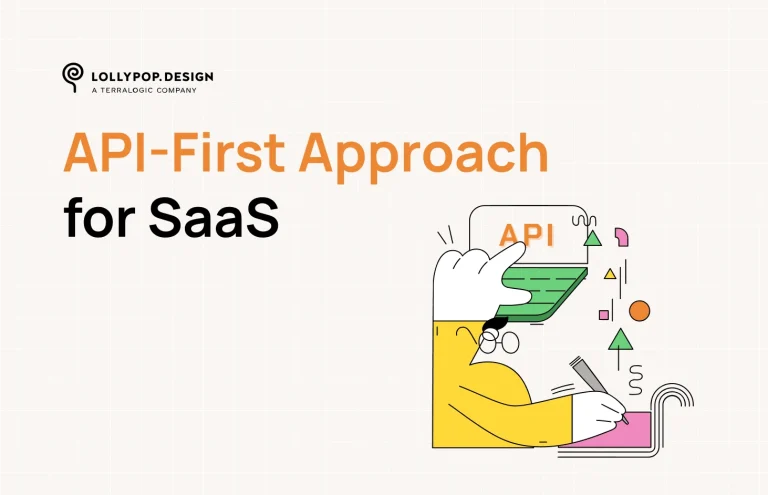 LOLLYPOP.DESIGN
A TERRALOGIC COMPANY

API-First Approach for SaaS

API